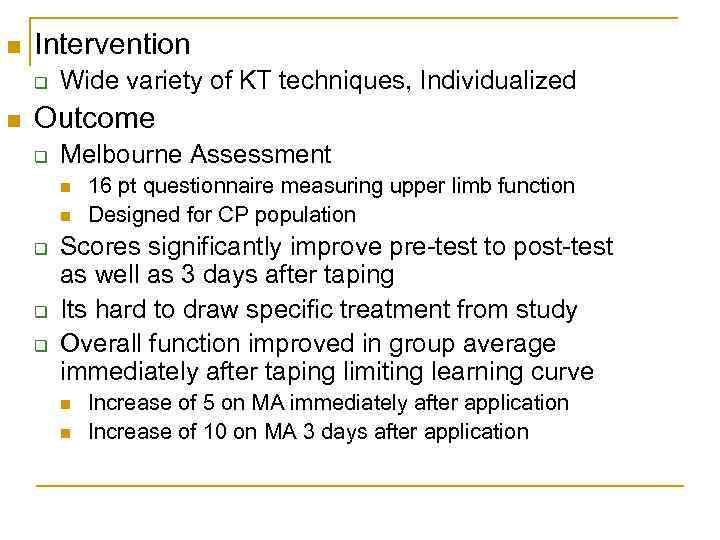 Intervention

Wide variety of KT techniques, Individualized

Outcome

Melbourne Assessment

16 pt questionnaire measuring upper limb function

Designed for CP population

Scores significantly improve pre-test to post-test as well as 3 days after taping

Its hard to draw specific treatment from study

Overall function improved in group average immediately after taping limiting learning curve

Increase of 5 on MA immediately after application

Increase of 10 on MA 3 days after application